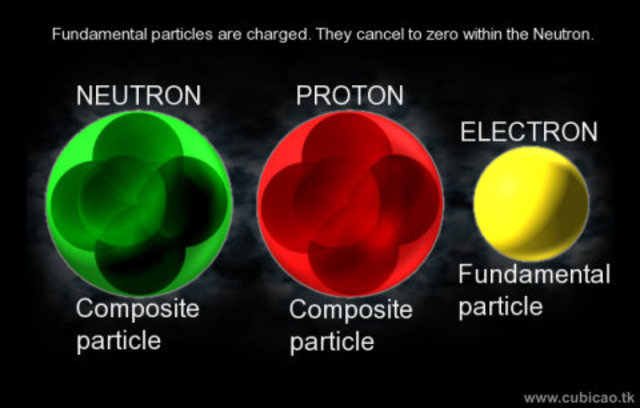 Fundamental particles are charged. They cancel to zero within the Neutron.

NEUTRON

Composite particle

PROTON

Composite particle

ELECTRON

Fundamental particle

www.cubicao.tk